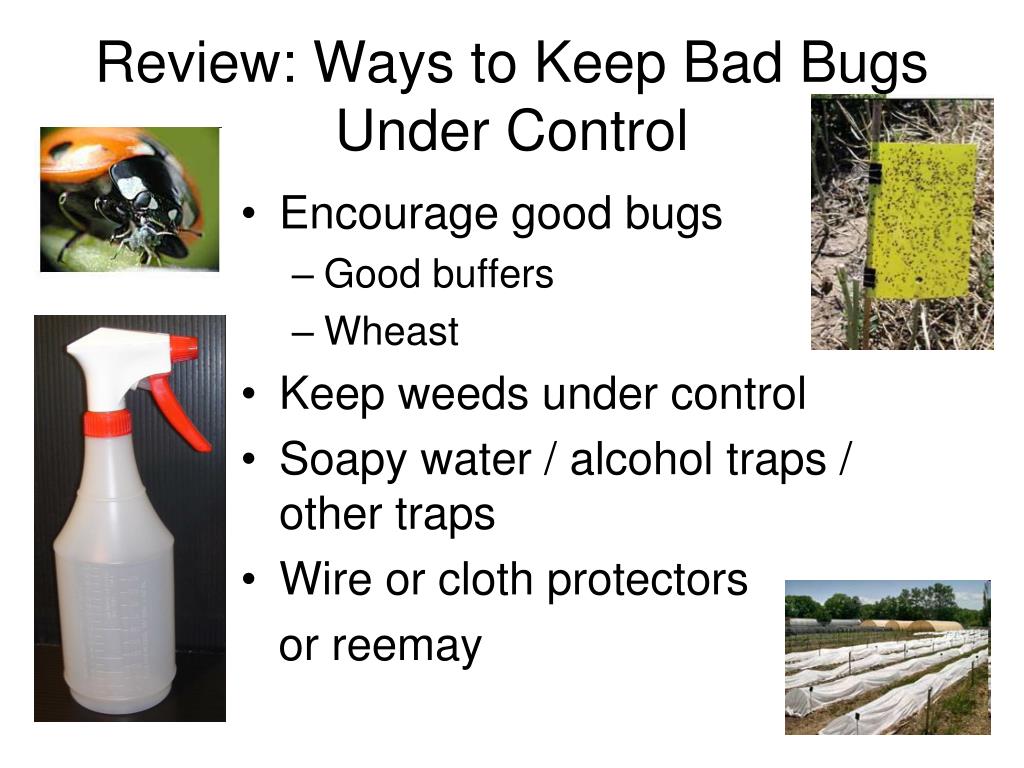 Review: Ways to Keep Bad Bugs Under Control

• Encourage good bugs
– Good buffers
– Wheast
• Keep weeds under control
• Soapy water / alcohol traps / other traps
• Wire or cloth protectors or reemay